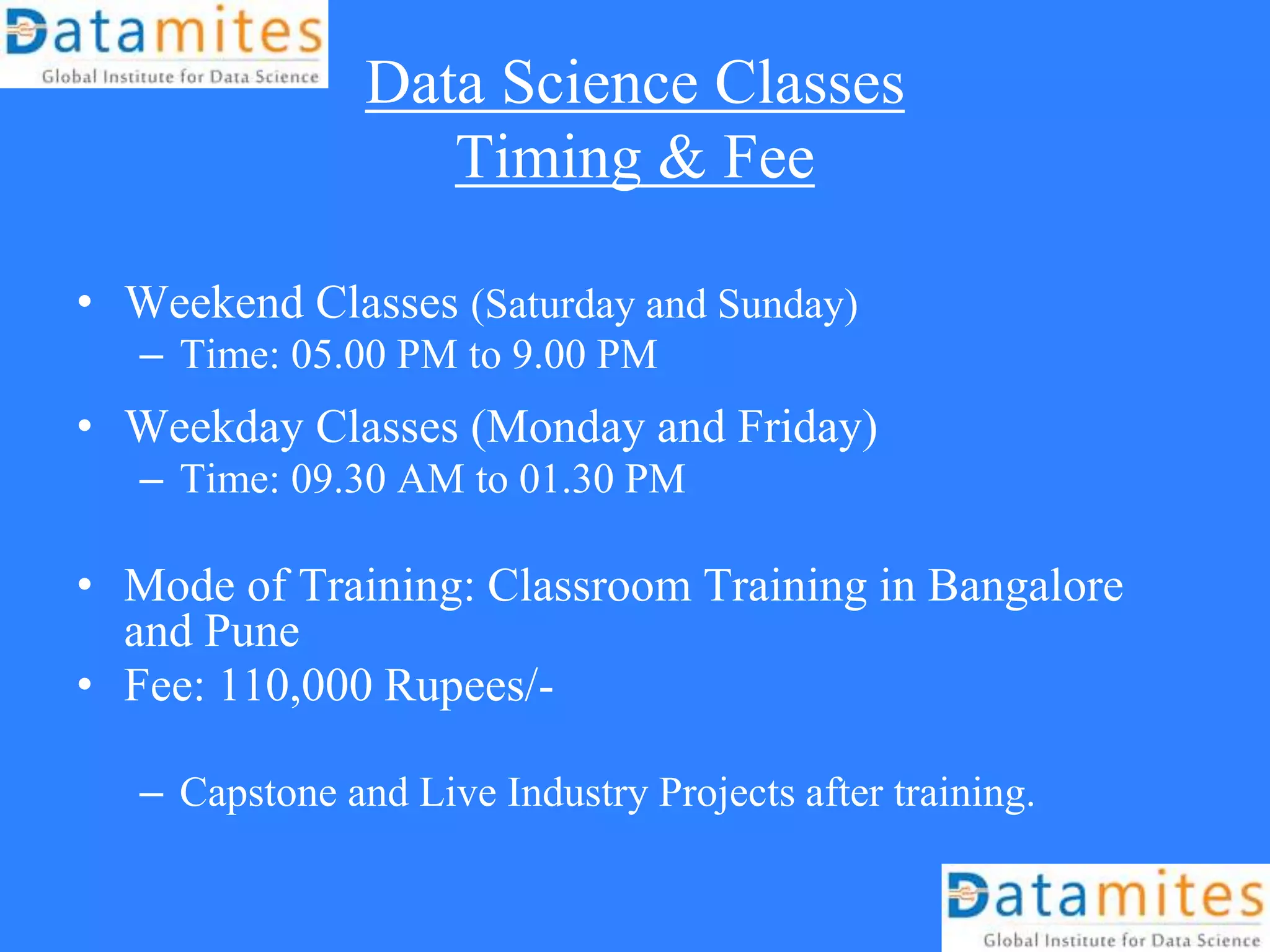 Datamites
Global Institute for Data Science

Data Science Classes
Timing & Fee

• Weekend Classes (Saturday and Sunday)
– Time: 05.00 PM to 9.00 PM
• Weekday Classes (Monday and Friday)
– Time: 09.30 AM to 01.30 PM

• Mode of Training: Classroom Training in Bangalore and Pune
• Fee: 110,000 Rupees/-

– Capstone and Live Industry Projects after training.

Datamites
Global Institute for Data Science